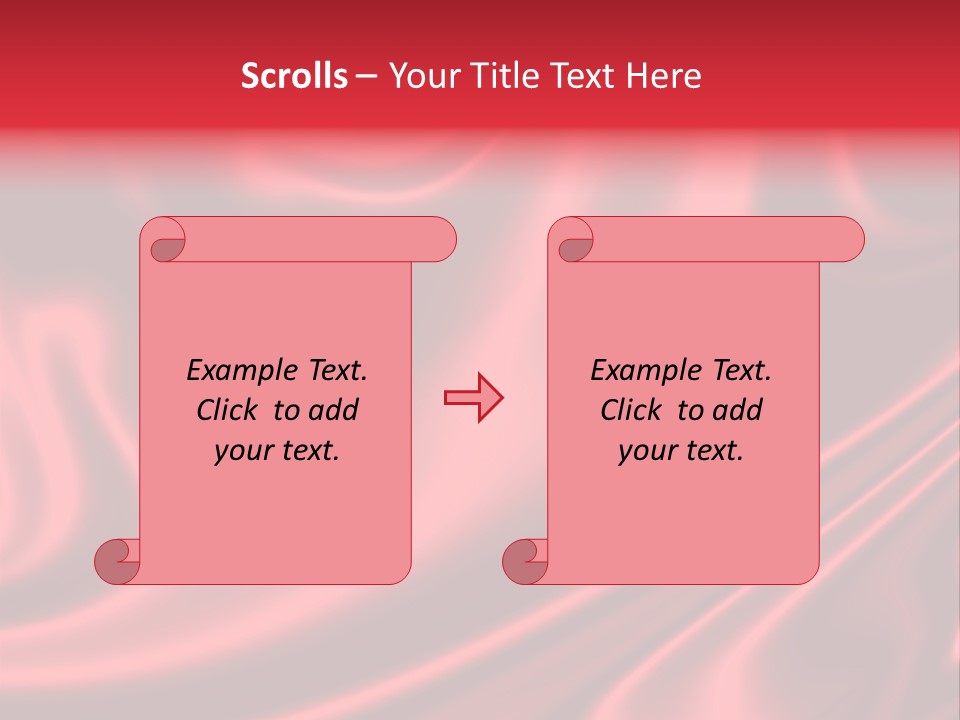 Scrolls – Your Title Text Here

Example Text. Click to add your text.

Example Text. Click to add your text.